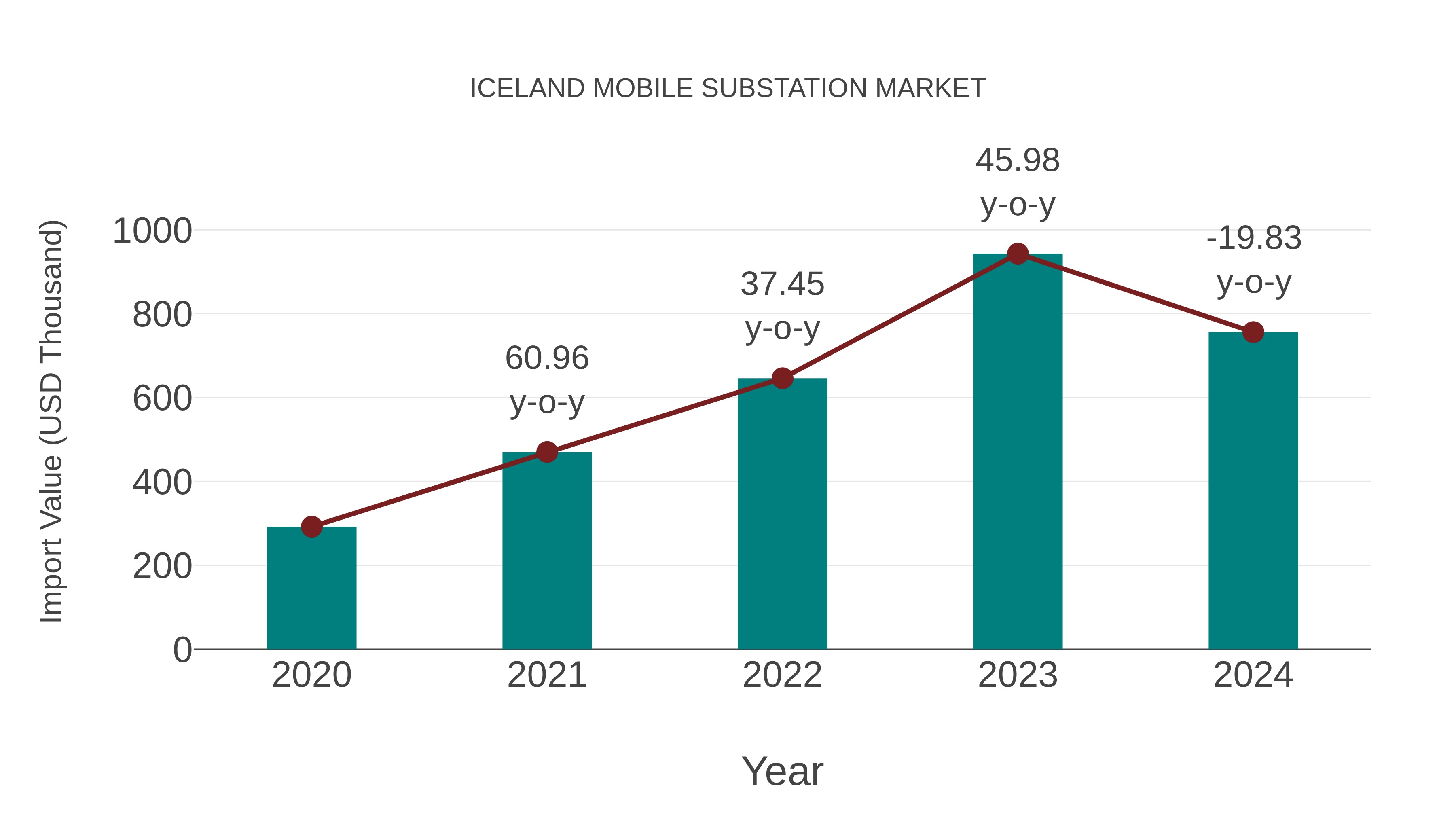 ICELAND MOBILE SUBSTATION MARKET

Import Value (USD Thousand)

1000
800
600
400
200
0

60.96 y-o-y
37.45 y-o-y
45.98 y-o-y
-19.83 y-o-y

2020
2021
2022
2023
2024

Year